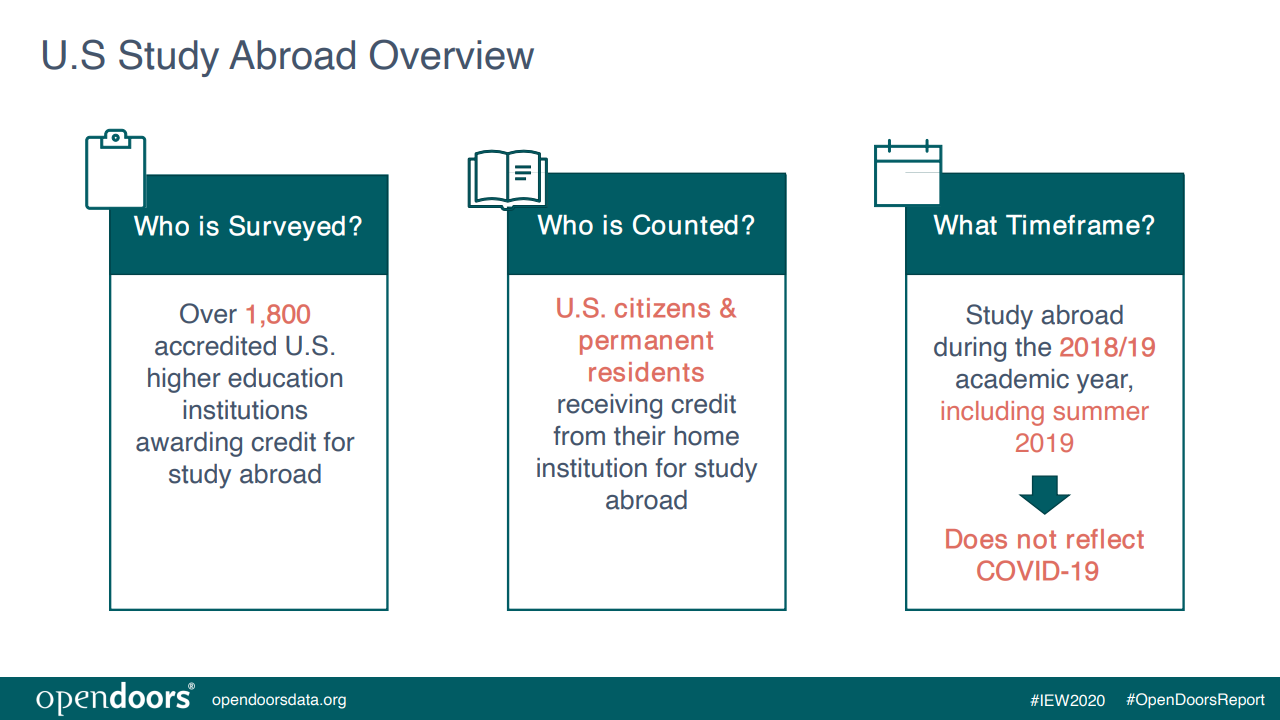 U.S Study Abroad Overview

Who is Surveyed?

Over 1,800 accredited U.S. higher education institutions awarding credit for study abroad

Who is Counted?

U.S. citizens & permanent residents receiving credit from their home institution for study abroad

What Timeframe?

Study abroad during the 2018/19 academic year, including summer 2019

Does not reflect COVID-19

opendoors® opendoorsdata.org

#IEW2020 #OpenDoorsReport